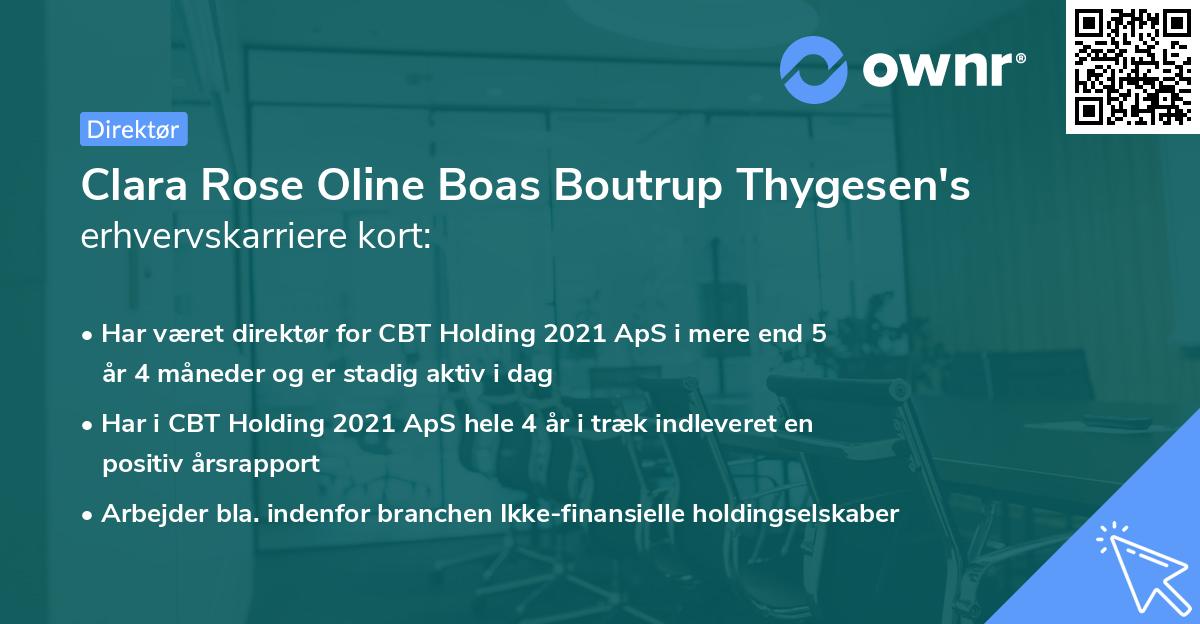 ownr®

Direktør

Clara Rose Oline Boas Boutrup Thygesen's erhvervskarriere kort:

• Har været direktør for CBT Holding 2021 ApS i mere end 5 år 4 måneder og er stadig aktiv i dag

• Har i CBT Holding 2021 ApS hele 4 år i træk indleveret en positiv årsrapport

• Arbejder bla. indenfor branchen Ikke-finansielle holdingselskaber